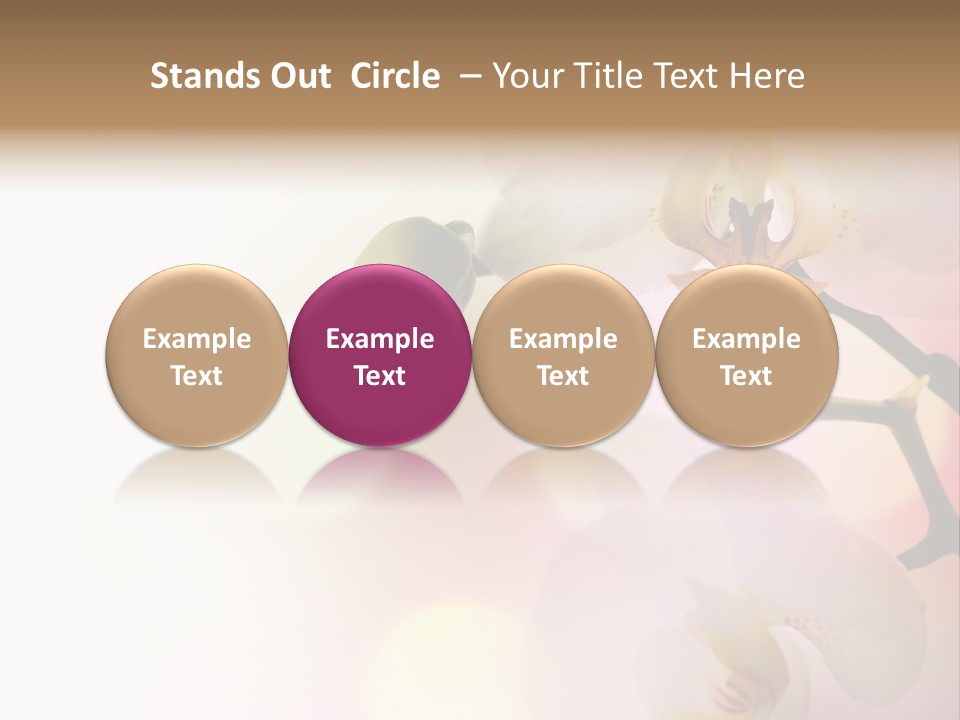 Stands Out Circle – Your Title Text Here

Example Text

Example Text

Example Text

Example Text